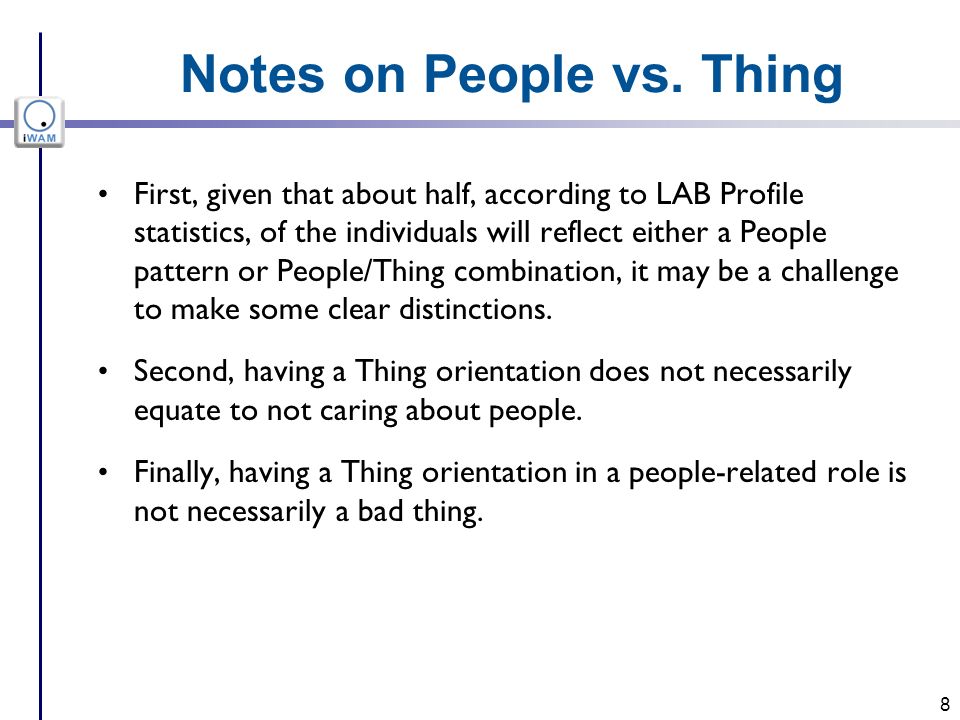 Notes on People vs. Thing

iWAM

• First, given that about half, according to LAB Profile statistics, of the individuals will reflect either a People pattern or People/Thing combination, it may be a challenge to make some clear distinctions.

• Second, having a Thing orientation does not necessarily equate to not caring about people.

• Finally, having a Thing orientation in a people-related role is not necessarily a bad thing.

8